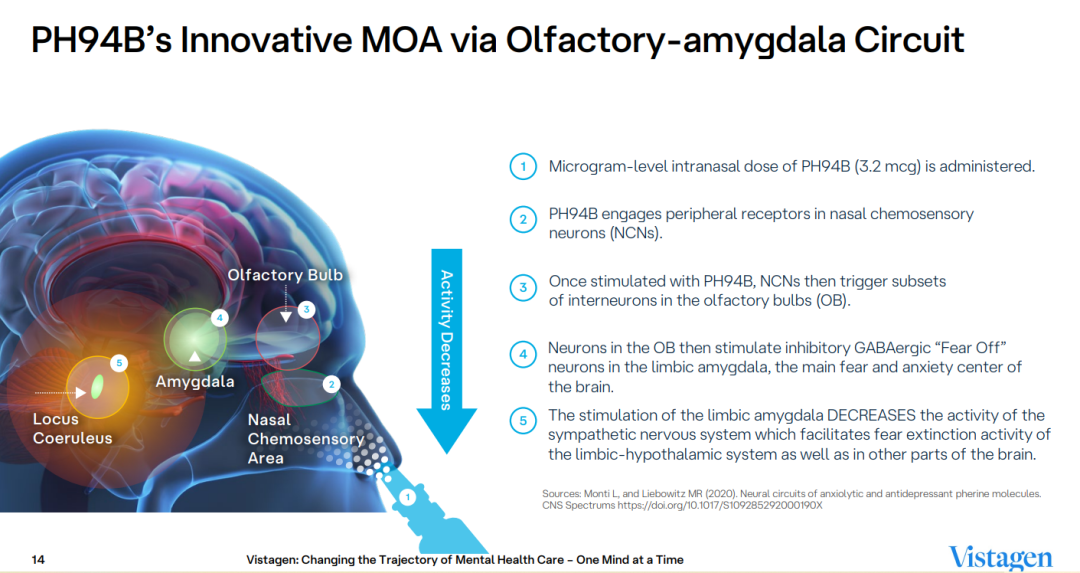 PH94B's Innovative MOA via Olfactory-amygdala Circuit

Olfactory Bulb

3

4

Amygdala

5

Locus Coeruleus

2

Nasal Chemosensory Area

1

Activity Decreases

1 Microgram-level intranasal dose of PH94B (3.2 mcg) is administered.

2 PH94B engages peripheral receptors in nasal chemosensory neurons (NCNs).

3 Once stimulated with PH94B, NCNs then trigger subsets of interneurons in the olfactory bulbs (OB).

4 Neurons in the OB then stimulate inhibitory GABAergic "Fear Off" neurons in the limbic amygdala, the main fear and anxiety center of the brain.

5 The stimulation of the limbic amygdala DECREASES the activity of the sympathetic nervous system which facilitates fear extinction activity of the limbic-hypothalamic system as well as in other parts of the brain.

Sources: Monti L, and Liebowitz MR (2020). Neural circuits of anxiolytic and antidepressant pherine molecules. CNS Spectrums https://doi.org/10.1017/S109285292000190X

14

Vistagen: Changing the Trajectory of Mental Health Care – One Mind at a Time

Vistagen